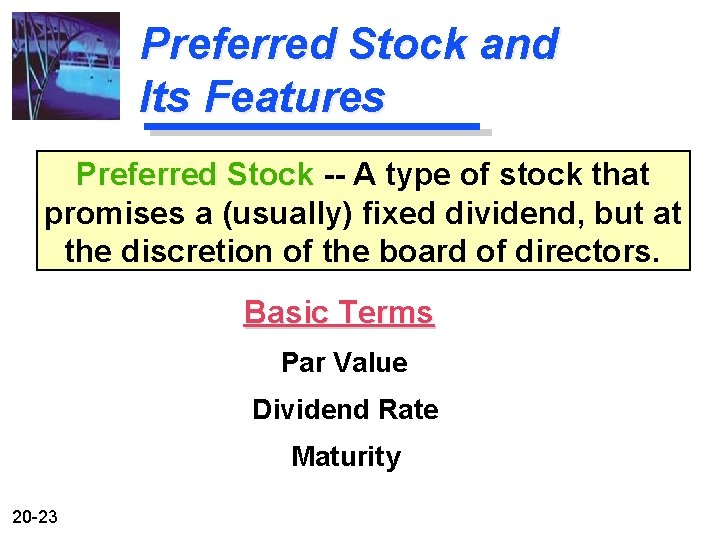 Preferred Stock and Its Features

Preferred Stock -- A type of stock that promises a (usually) fixed dividend, but at the discretion of the board of directors.

Basic Terms

Par Value

Dividend Rate

Maturity

20-23